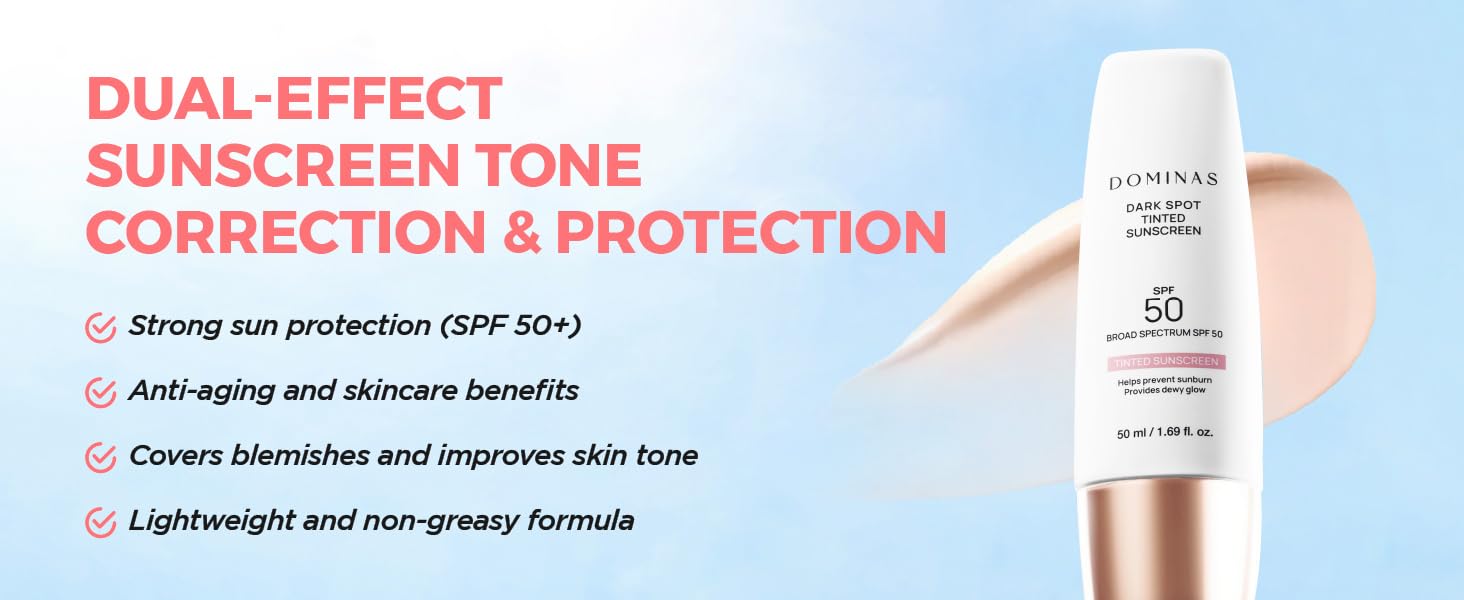 DUAL-EFFECT SUNSCREEN TONE CORRECTION & PROTECTION

Strong sun protection (SPF 50+)

Anti-aging and skincare benefits

Covers blemishes and improves skin tone

Lightweight and non-greasy formula

DOMINAS

DARK SPOT TINTED SUNSCREEN

SPF 50

BROAD SPECTRUM SPF 50

TINTED SUNSCREEN

Helps prevent sunburn
Provides dewy glow

50 ml / 1.69 fl. oz.